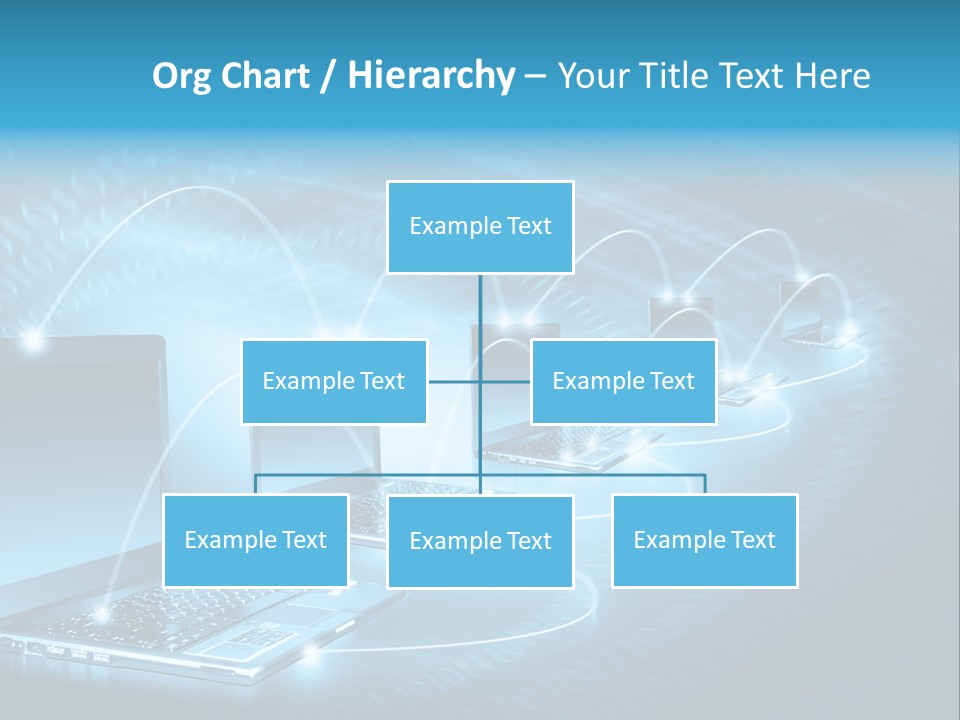 Org Chart / Hierarchy – Your Title Text Here

Example Text

Example Text

Example Text

Example Text

Example Text

Example Text